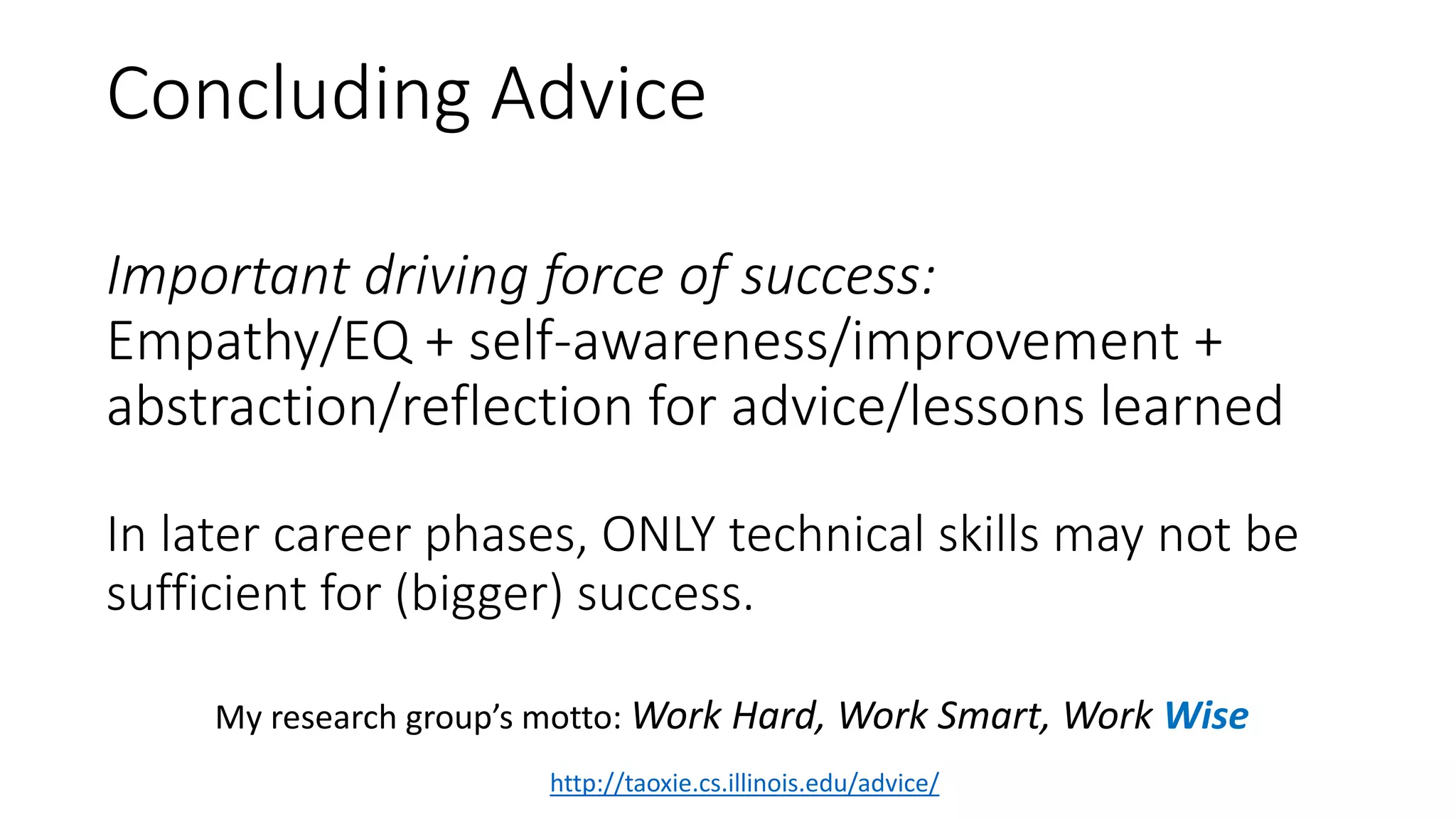 Concluding Advice

Important driving force of success:
Empathy/EQ + self-awareness/improvement + abstraction/reflection for advice/lessons learned

In later career phases, ONLY technical skills may not be sufficient for (bigger) success.

My research group's motto: Work Hard, Work Smart, Work Wise

http://taoxie.cs.illinois.edu/advice/